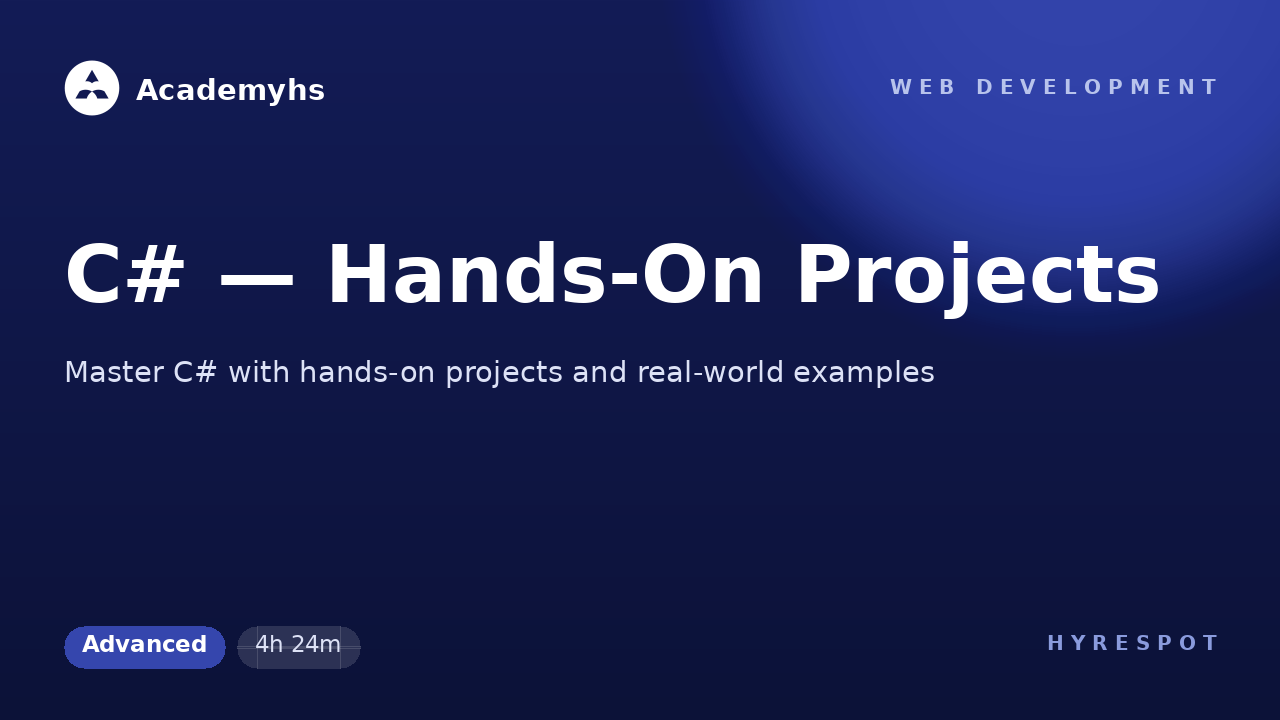 Academyhs

WEB DEVELOPMENT

C# — Hands-On Projects

Master C# with hands-on projects and real-world examples

Advanced

4h 24m

HYRESPOT